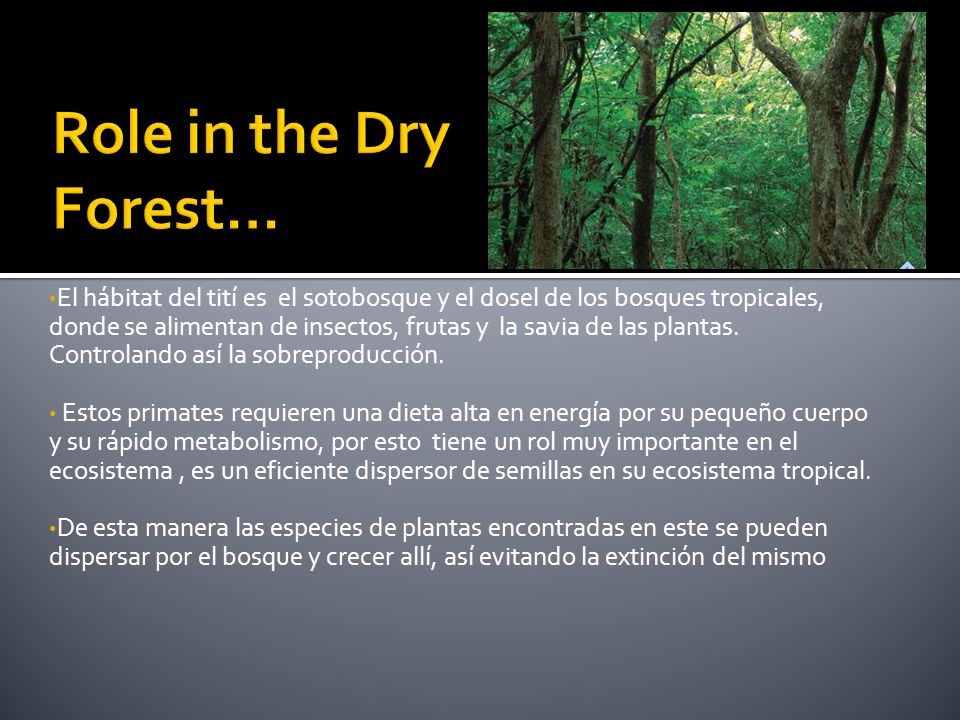 Role in the Dry Forest…

•El hábitat del tití es el sotobosque y el dosel de los bosques tropicales, donde se alimentan de insectos, frutas y la savia de las plantas. Controlando así la sobreproducción.

• Estos primates requieren una dieta alta en energía por su pequeño cuerpo y su rápido metabolismo, por esto tiene un rol muy importante en el ecosistema , es un eficiente dispersor de semillas en su ecosistema tropical.

•De esta manera las especies de plantas encontradas en este se pueden dispersar por el bosque y crecer allí, así evitando la extinción del mismo